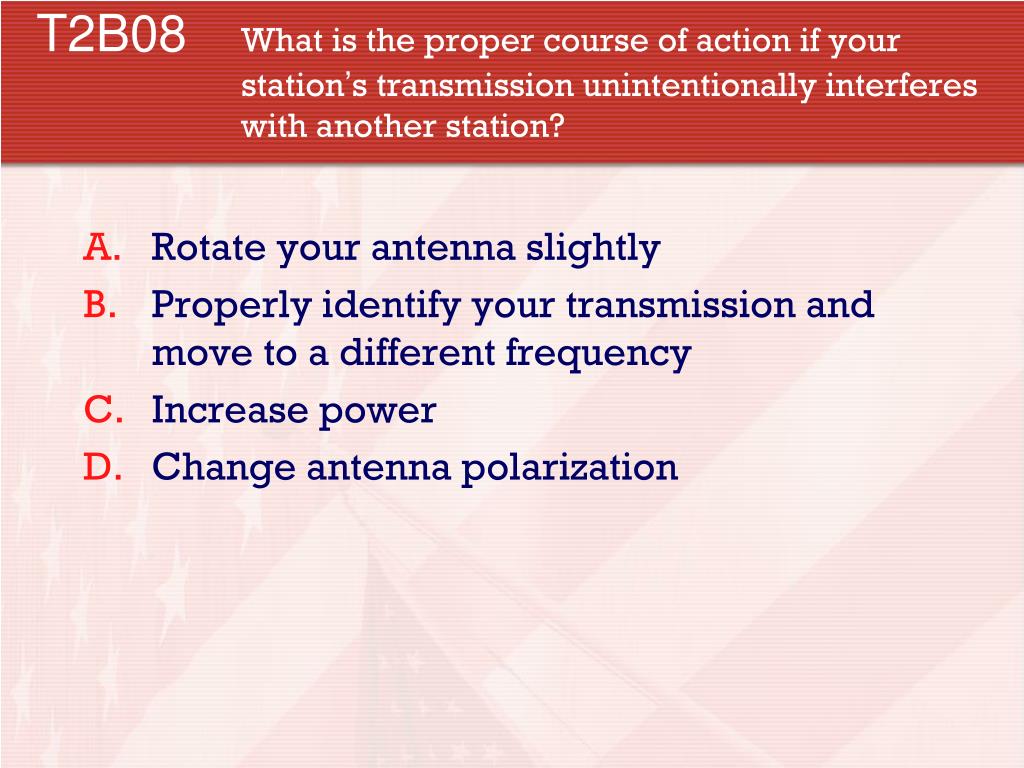 T2B08 What is the proper course of action if your station's transmission unintentionally interferes with another station?

A. Rotate your antenna slightly
B. Properly identify your transmission and move to a different frequency
C. Increase power
D. Change antenna polarization